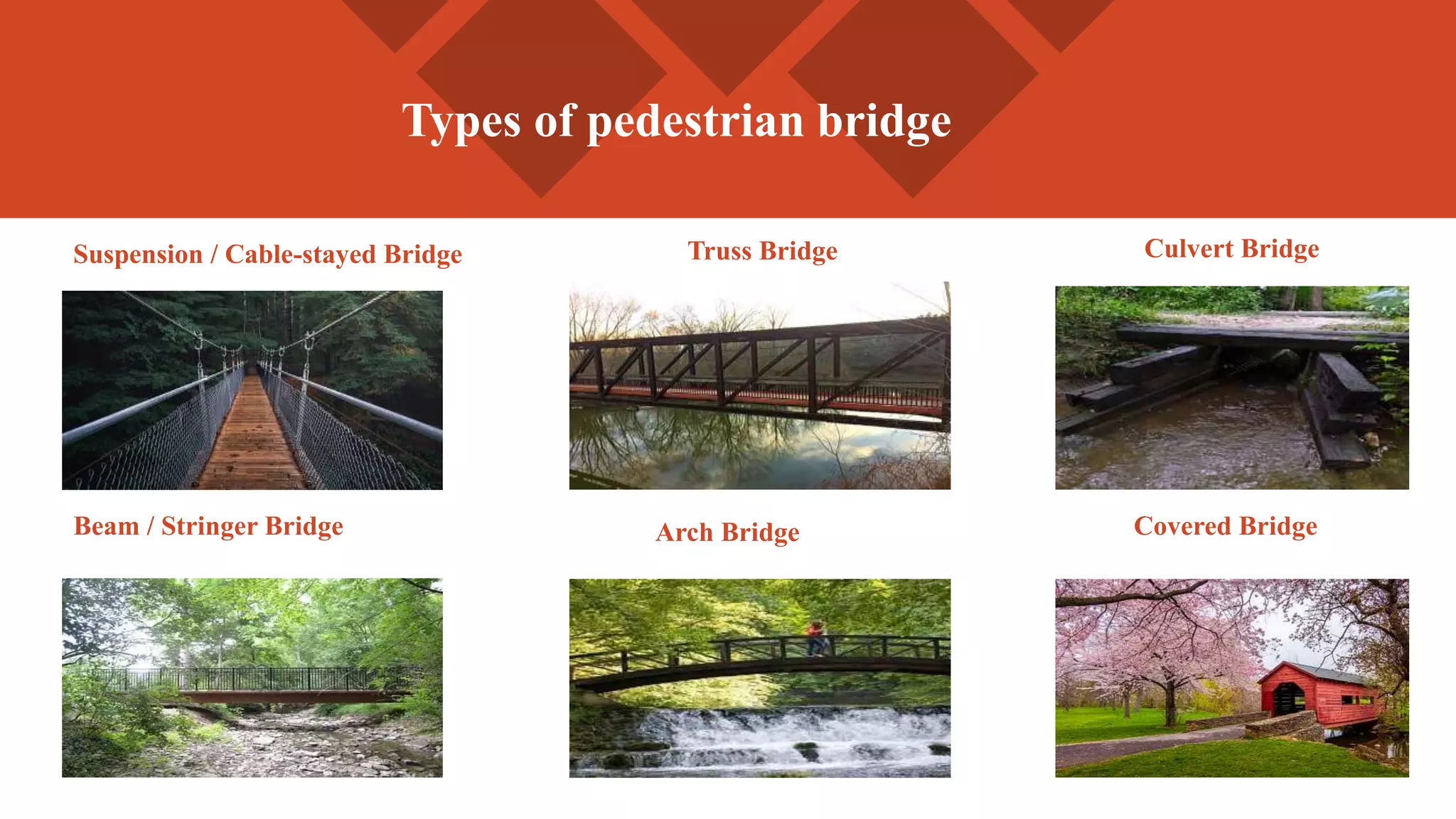 Types of pedestrian bridge

Suspension / Cable-stayed Bridge

Truss Bridge

Culvert Bridge

Beam / Stringer Bridge

Arch Bridge

Covered Bridge